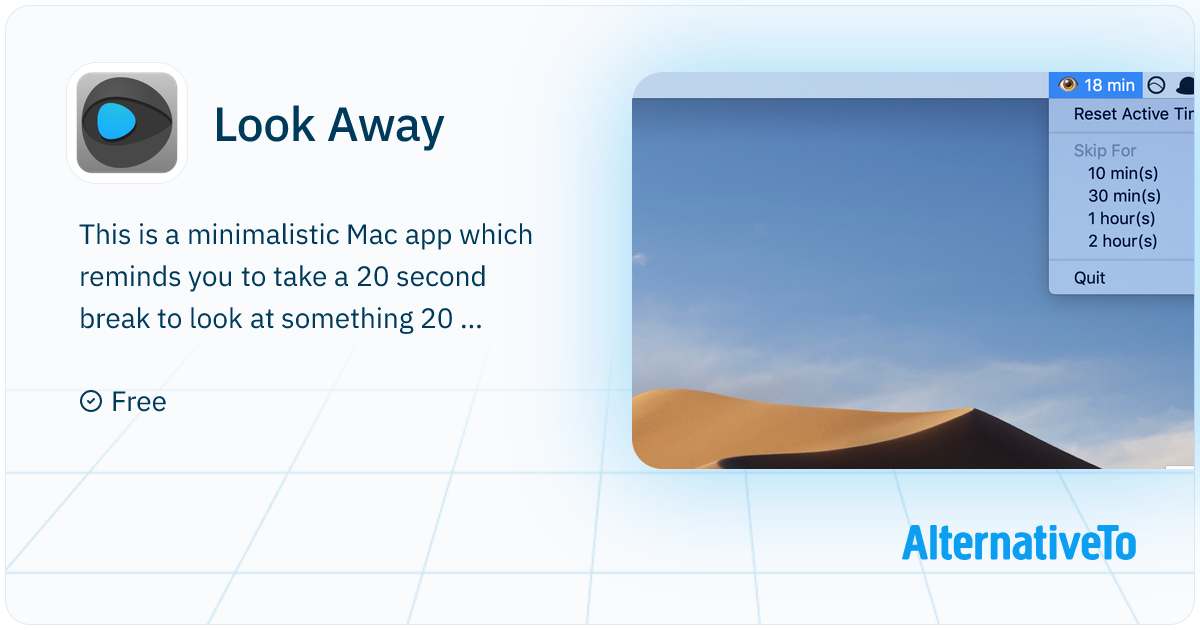 Look Away

This is a minimalistic Mac app which reminds you to take a 20 second break to look at something 20 ...

Free

18 min

Reset Active Tir

Skip For

10 min(s)

30 min(s)

1 hour(s)

2 hour(s)

Quit

AlternativeTo